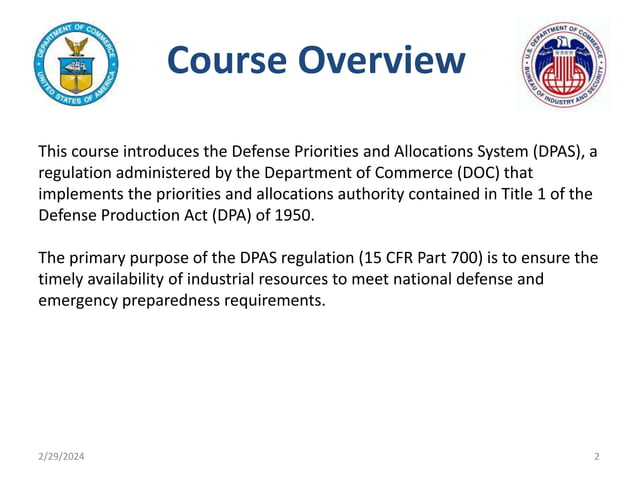 DEPARTMENT OF COMMERCE UNITED STATES OF AMERICA

Course Overview

U.S. DEPARTMENT OF COMMERCE BUREAU OF INDUSTRY AND SECURITY

This course introduces the Defense Priorities and Allocations System (DPAS), a regulation administered by the Department of Commerce (DOC) that implements the priorities and allocations authority contained in Title 1 of the Defense Production Act (DPA) of 1950.

The primary purpose of the DPAS regulation (15 CFR Part 700) is to ensure the timely availability of industrial resources to meet national defense and emergency preparedness requirements.

2/29/2024

2